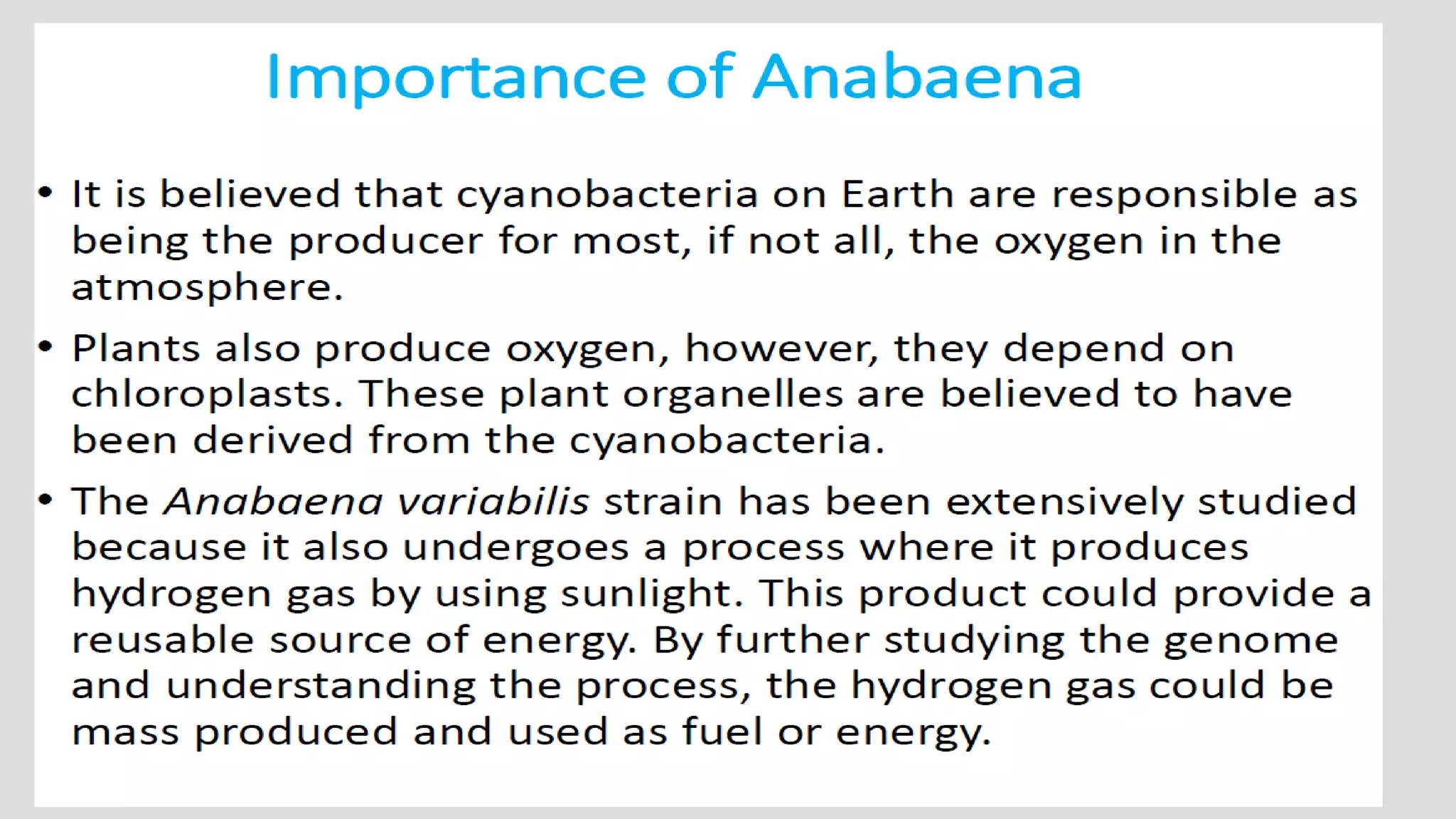 Importance of Anabaena

• It is believed that cyanobacteria on Earth are responsible as being the producer for most, if not all, the oxygen in the atmosphere.

• Plants also produce oxygen, however, they depend on chloroplasts. These plant organelles are believed to have been derived from the cyanobacteria.

• The Anabaena variabilis strain has been extensively studied because it also undergoes a process where it produces hydrogen gas by using sunlight. This product could provide a reusable source of energy. By further studying the genome and understanding the process, the hydrogen gas could be mass produced and used as fuel or energy.